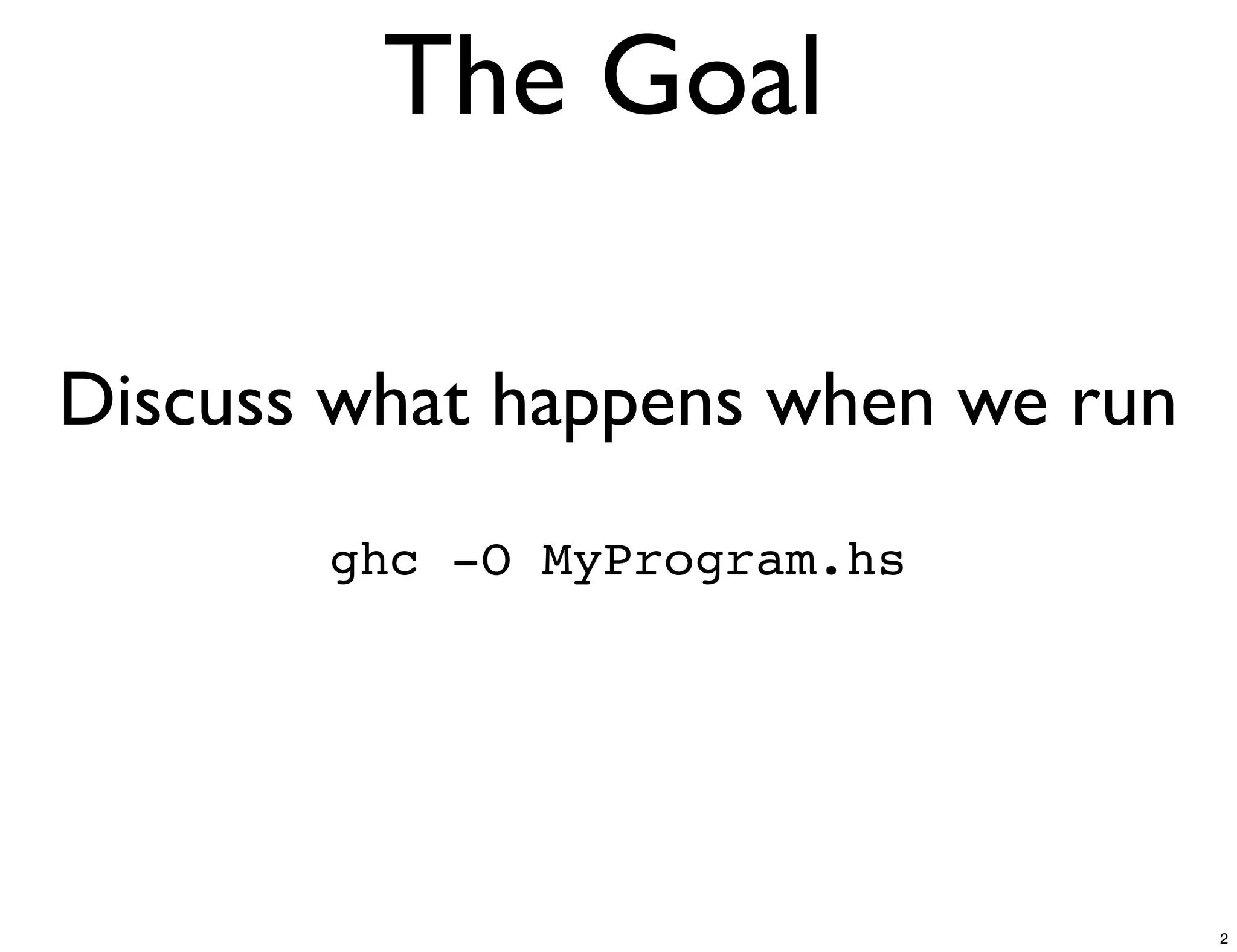 The Goal

Discuss what happens when we run

ghc -O MyProgram.hs

2